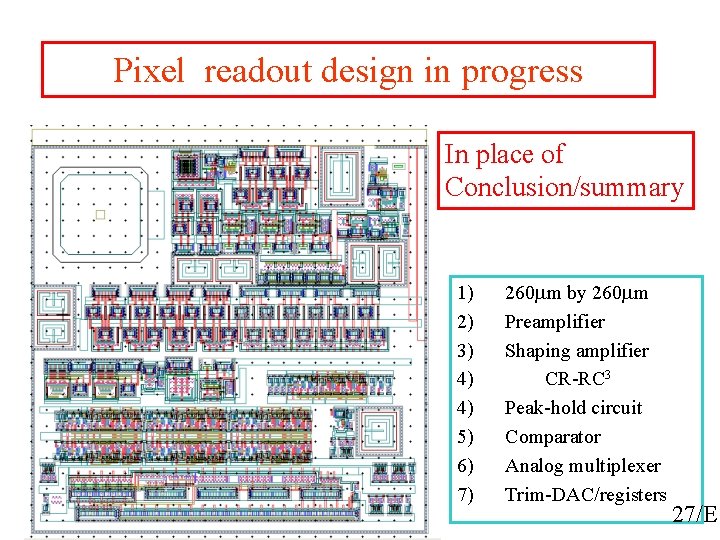 Pixel readout design in progress

In place of Conclusion/summary

1) 260μm by 260μm
2) Preamplifier
3) Shaping amplifier
4) CR-RC$^3$
4) Peak-hold circuit
5) Comparator
6) Analog multiplexer
7) Trim-DAC/registers

27/E